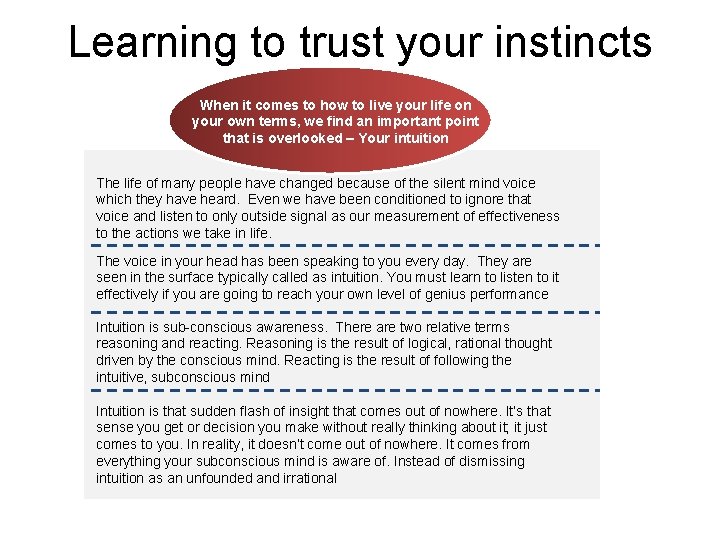 Learning to trust your instincts

When it comes to how to live your life on your own terms, we find an important point that is overlooked – Your intuition

The life of many people have changed because of the silent mind voice which they have heard. Even we have been conditioned to ignore that voice and listen to only outside signal as our measurement of effectiveness to the actions we take in life.

The voice in your head has been speaking to you every day. They are seen in the surface typically called as intuition. You must learn to listen to it effectively if you are going to reach your own level of genius performance

Intuition is sub-conscious awareness. There are two relative terms reasoning and reacting. Reasoning is the result of logical, rational thought driven by the conscious mind. Reacting is the result of following the intuitive, subconscious mind

Intuition is that sudden flash of insight that comes out of nowhere. It's that sense you get or decision you make without really thinking about it; it just comes to you. In reality, it doesn't come out of nowhere. It comes from everything your subconscious mind is aware of. Instead of dismissing intuition as an unfounded and irrational